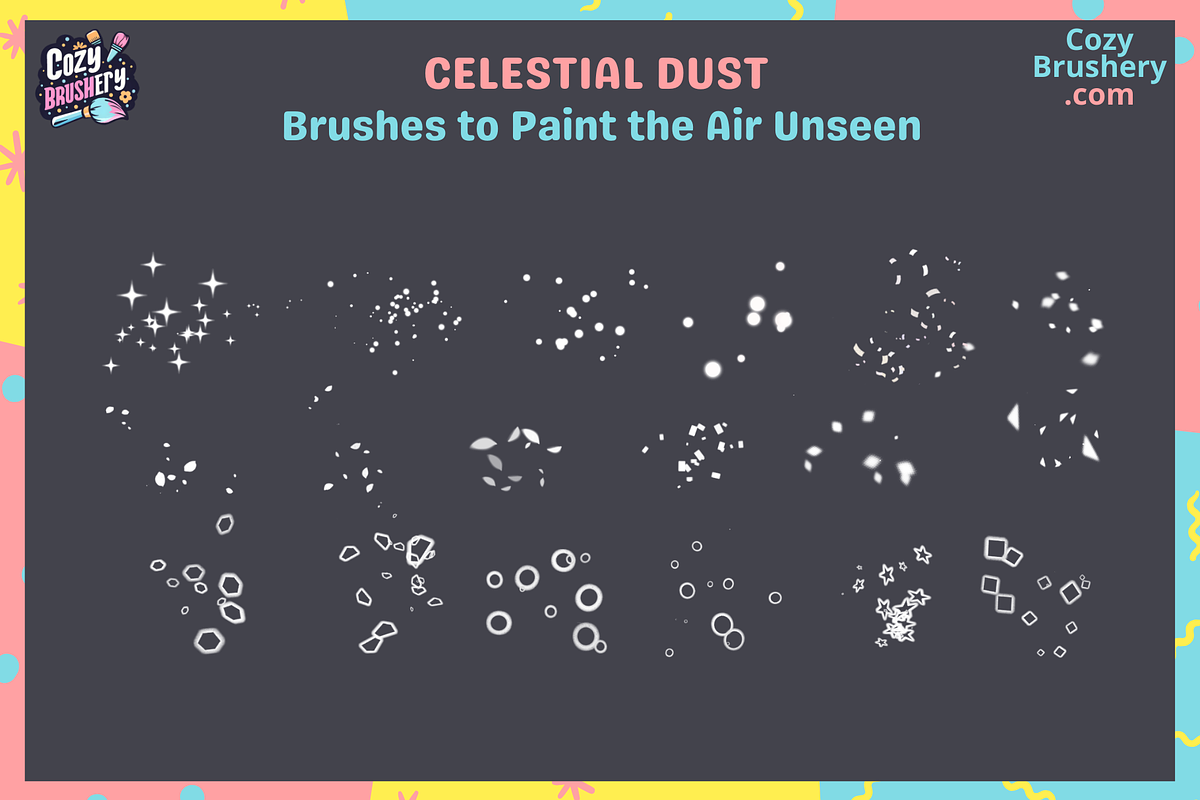 Cozy BRUSHERY

CELESTIAL DUST
Brushes to Paint the Air Unseen

Cozy Brushery .com